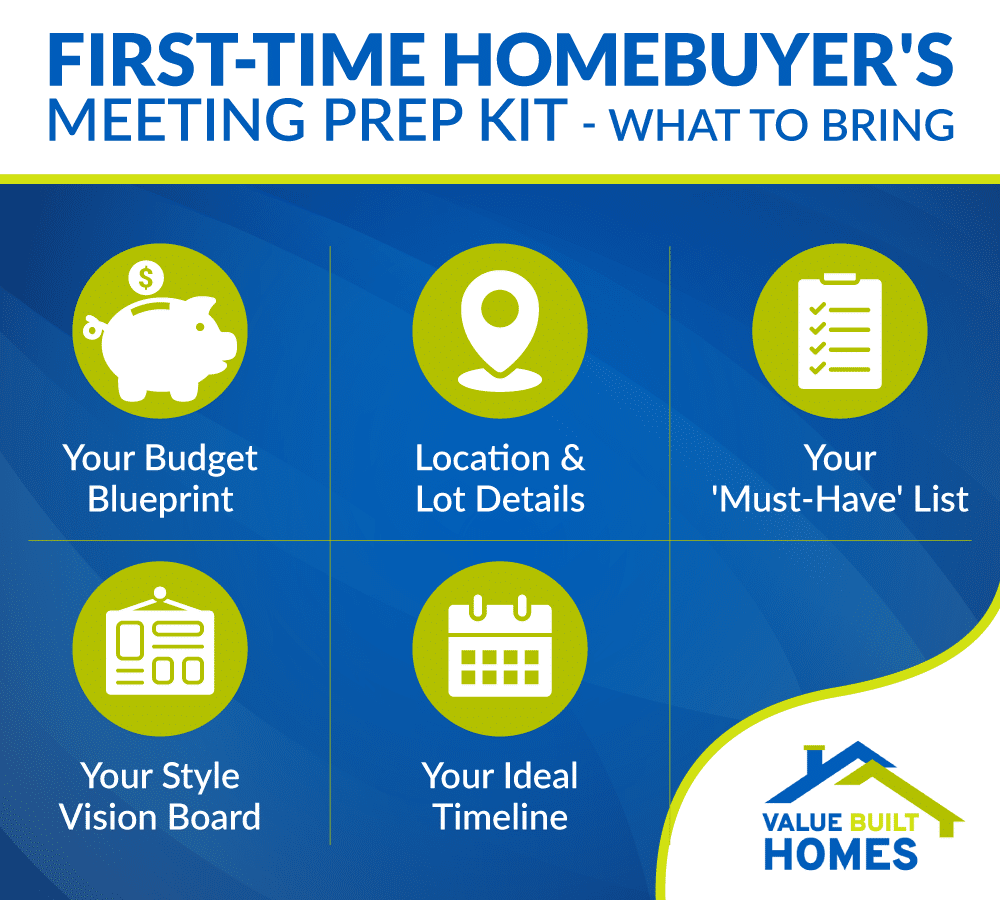 FIRST-TIME HOMEBUYER'S
MEETING PREP KIT - WHAT TO BRING

$

Your Budget Blueprint

Location & Lot Details

Your 'Must-Have' List

Your Style Vision Board

Your Ideal Timeline

VALUE BUILT HOMES